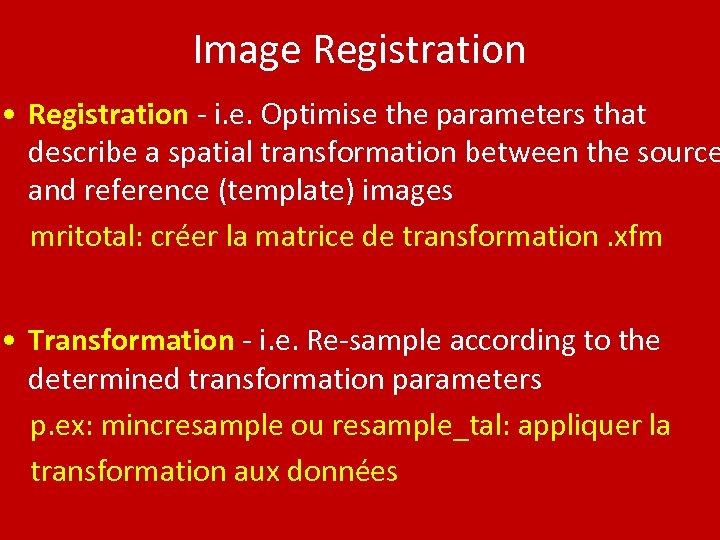 Image Registration

• Registration - i.e. Optimise the parameters that describe a spatial transformation between the source and reference (template) images

mritotal: créer la matrice de transformation .xfm

• Transformation - i.e. Re-sample according to the determined transformation parameters

p.ex: mincresample ou resample_tal: appliquer la transformation aux données